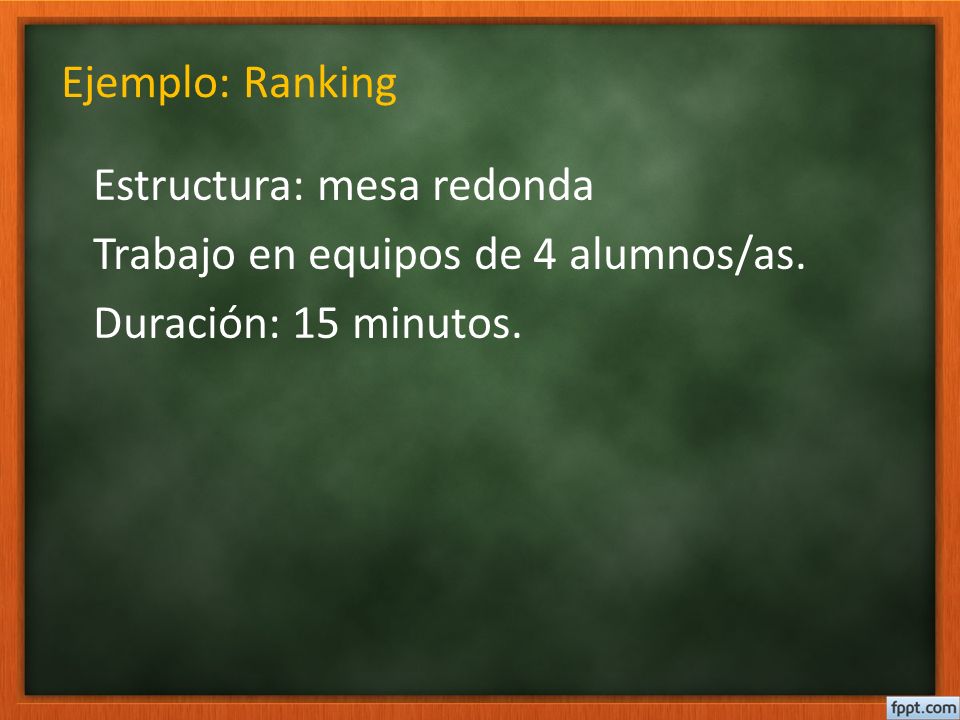 Ejemplo: Ranking

Estructura: mesa redonda

Trabajo en equipos de 4 alumnos/as.

Duración: 15 minutos.

fppt.com